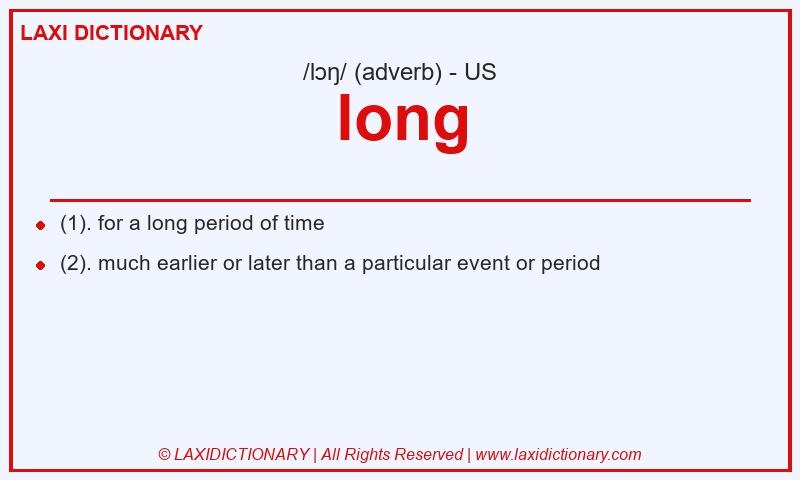 LAXI DICTIONARY

/lɔŋ/ (adverb) - US

long

(1). for a long period of time

(2). much earlier or later than a particular event or period

© LAXIDICTIONARY | All Rights Reserved | www.laxidictionary.com